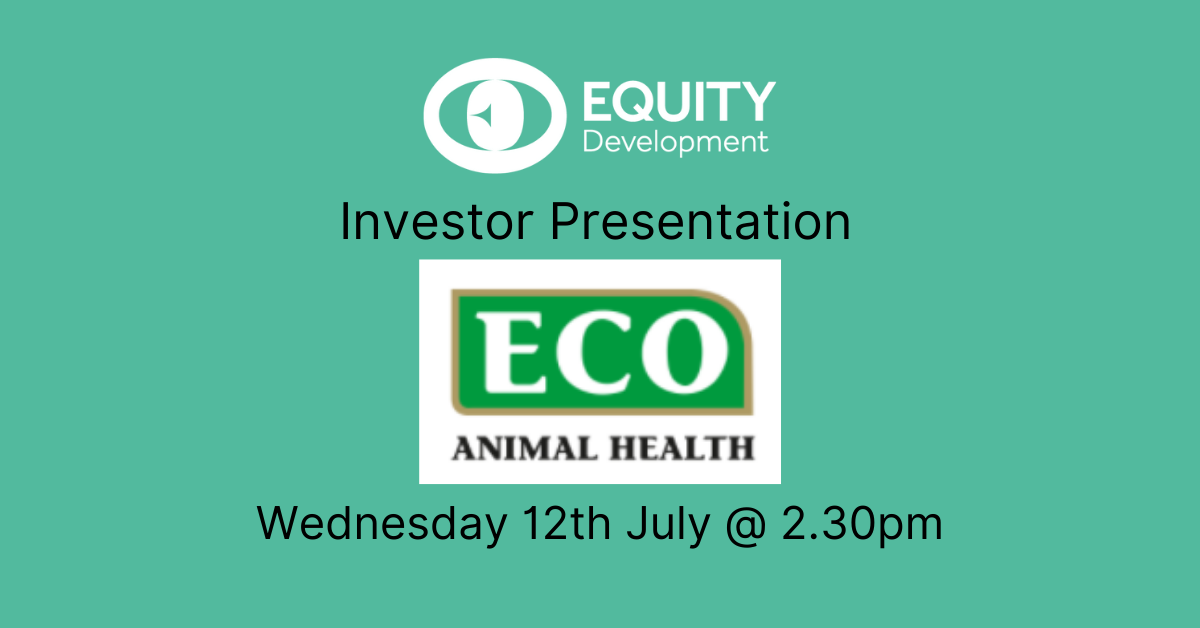 EQUITY
Development

Investor Presentation

ECO
ANIMAL HEALTH

Wednesday 12th July @ 2.30pm